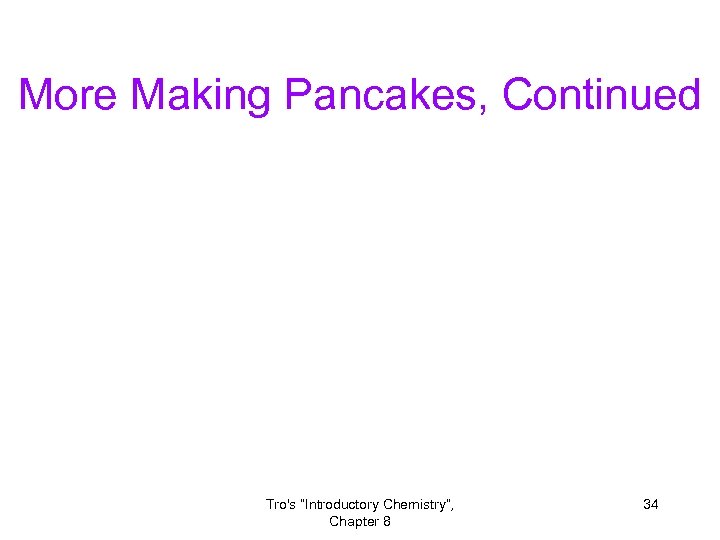 More Making Pancakes, Continued

Tro's "Introductory Chemistry", Chapter 8

34